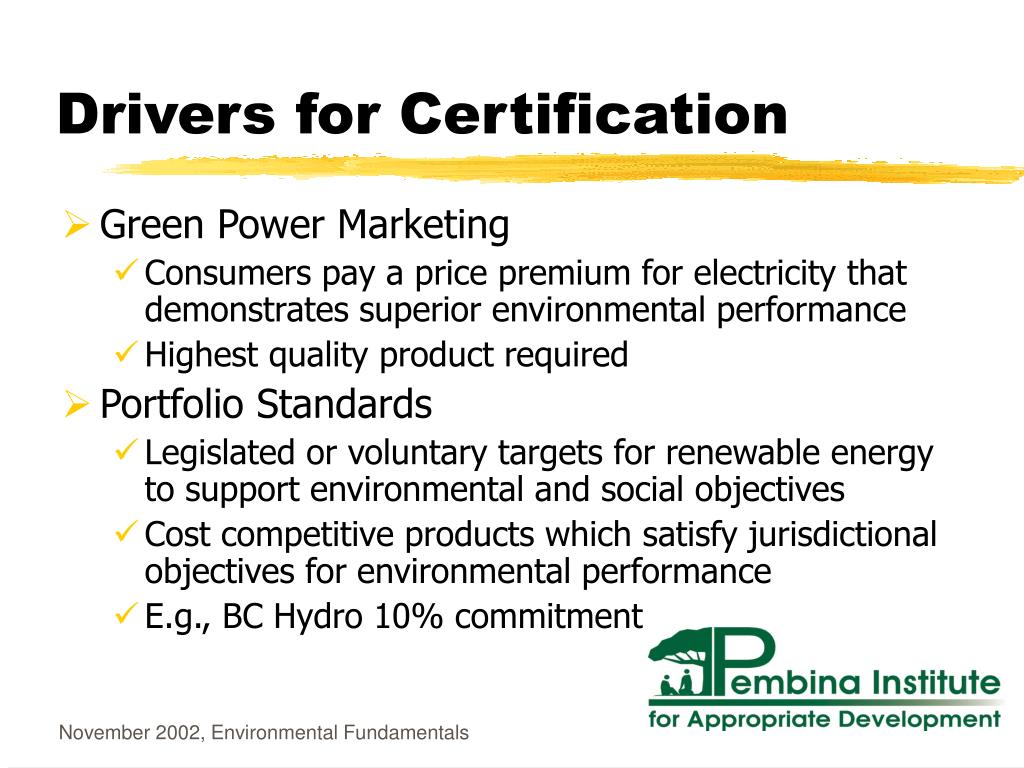 Drivers for Certification

➢ Green Power Marketing

✓ Consumers pay a price premium for electricity that demonstrates superior environmental performance

✓ Highest quality product required

➢ Portfolio Standards

✓ Legislated or voluntary targets for renewable energy to support environmental and social objectives

✓ Cost competitive products which satisfy jurisdictional objectives for environmental performance

✓ E.g., BC Hydro 10% commitment

Pembina Institute
for Appropriate Development

November 2002, Environmental Fundamentals